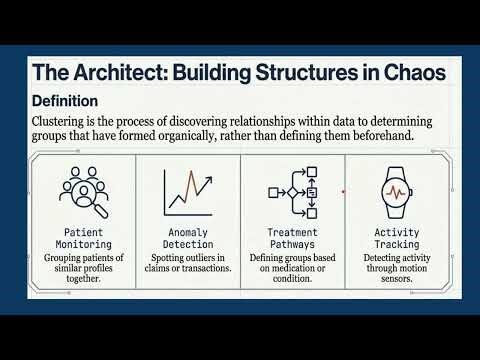 The Architect: Building Structures in Chaos

Definition

Clustering is the process of discovering relationships within data to determining groups that have formed organically, rather than defining them beforehand.

Patient Monitoring
Grouping patients of similar profiles together.

Anomaly Detection
Spotting outliers in claims or transactions.

Treatment Pathways
Defining groups based on medication or condition.

Activity Tracking
Detecting activity through motion sensors.